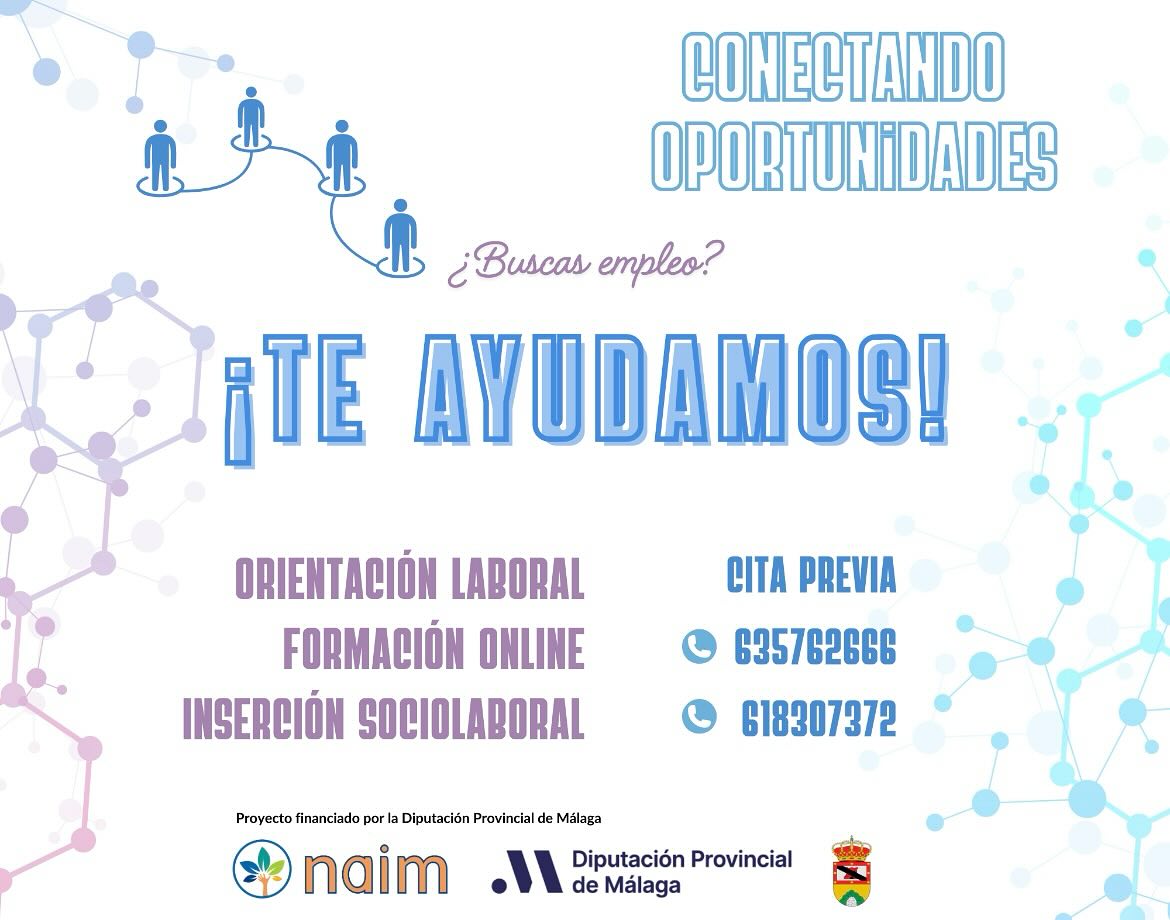 CONECTANDO OPORTUNIDADES

¿Buscas empleo?

¡TE AYUDAMOS!

ORIENTACIÓN LABORAL
FORMACIÓN ONLINE
INSERCIÓN SOCIOLABORAL

CITA PREVIA
635762666
618307372

Proyecto financiado por la Diputación Provincial de Málaga

naim

Diputación Provincial de Málaga